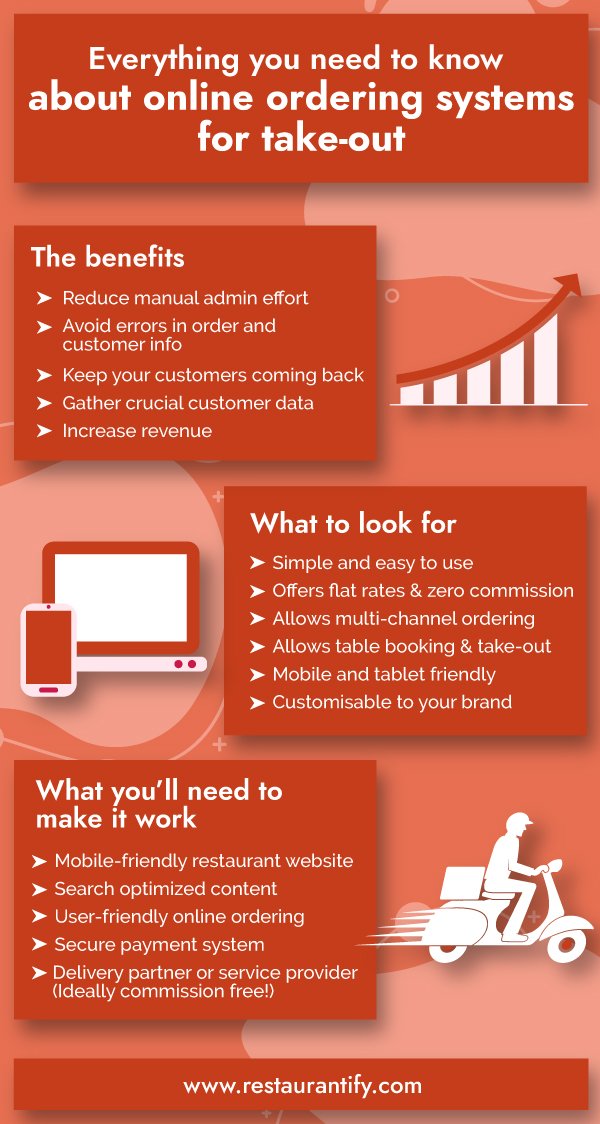 Everything you need to know about online ordering systems for take-out

The benefits

➤ Reduce manual admin effort
➤ Avoid errors in order and customer info
➤ Keep your customers coming back
➤ Gather crucial customer data
➤ Increase revenue

What to look for

➤ Simple and easy to use
➤ Offers flat rates & zero commission
➤ Allows multi-channel ordering
➤ Allows table booking & take-out
➤ Mobile and tablet friendly
➤ Customisable to your brand

What you'll need to make it work

➤ Mobile-friendly restaurant website
➤ Search optimized content
➤ User-friendly online ordering
➤ Secure payment system
➤ Delivery partner or service provider (Ideally commission free!)

www.restaurantify.com